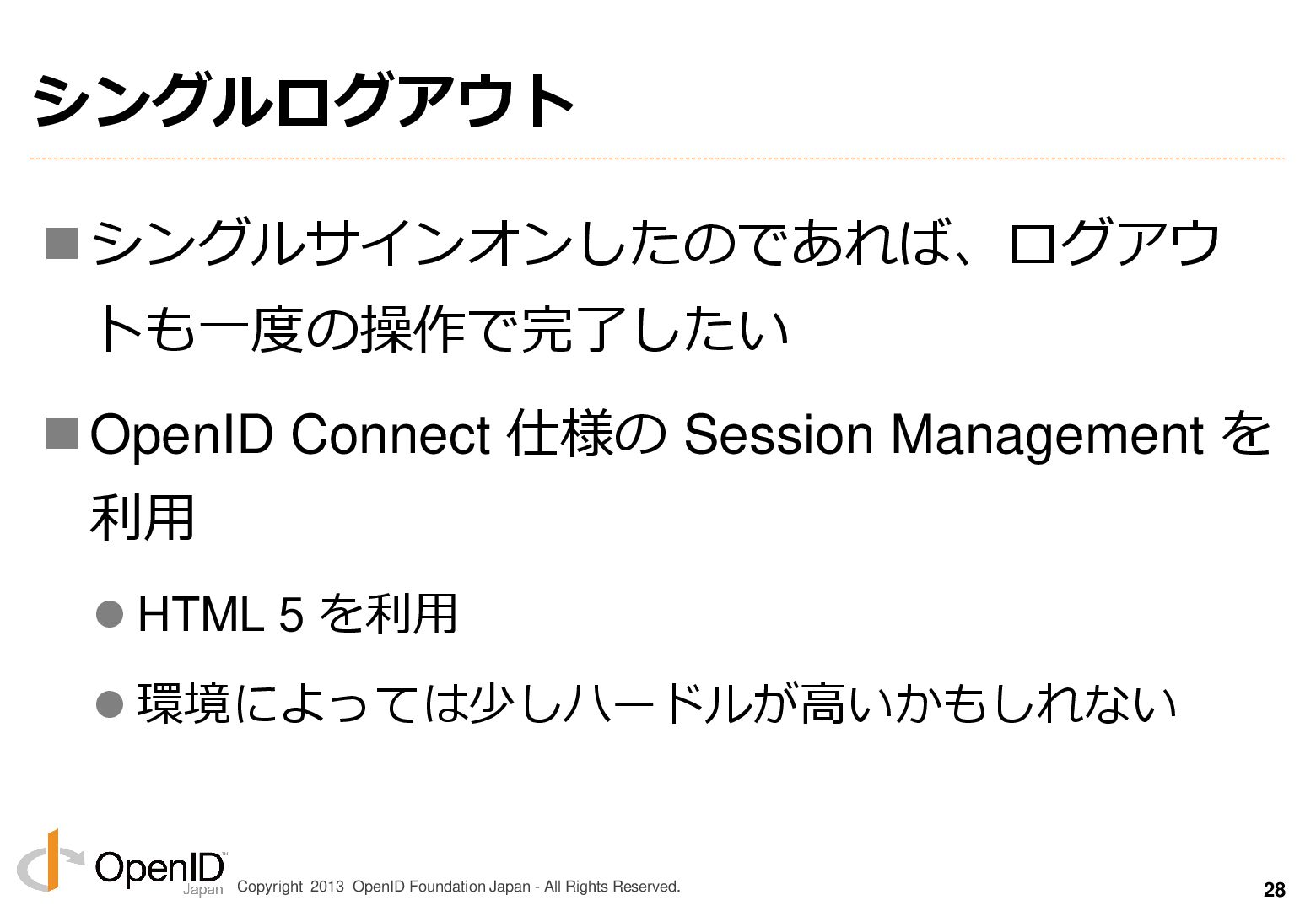 シングルログアウト

■ シングルサインオンしたのであれば、ログアウトも一度の操作で完了したい

■ OpenID Connect 仕様の Session Management を利用

● HTML 5 を利用

● 環境によっては少しハードルが高いかもしれない

OpenID™ Japan

Copyright 2013 OpenID Foundation Japan - All Rights Reserved.

28